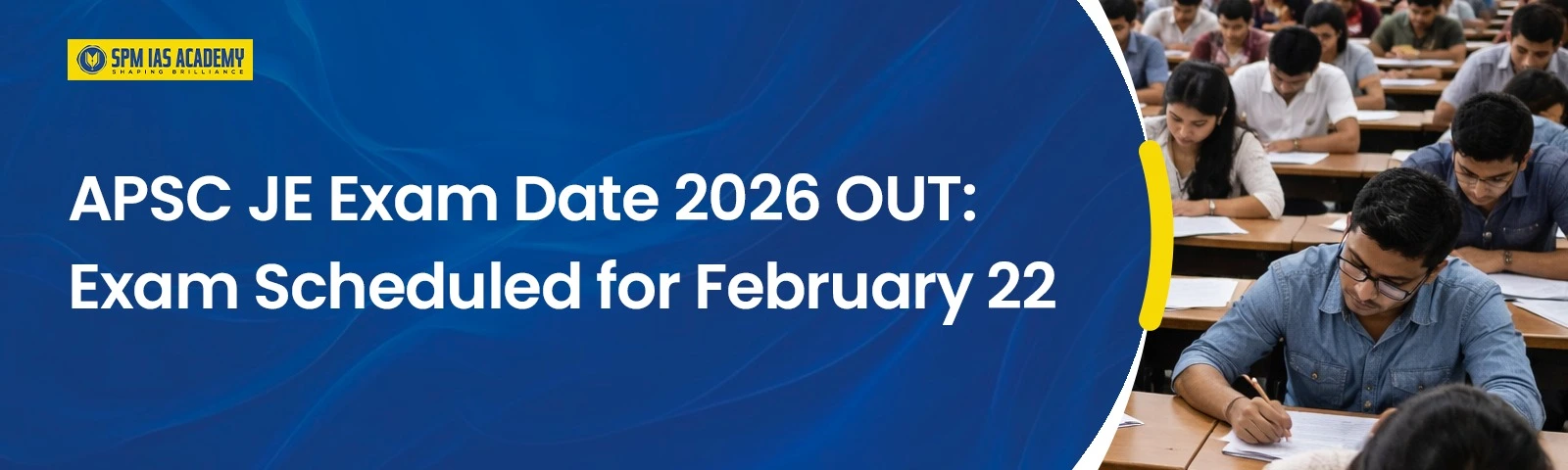 SPM IAS ACADEMY
SHAPING BRILLIANCE

APSC JE Exam Date 2026 OUT: Exam Scheduled for February 22